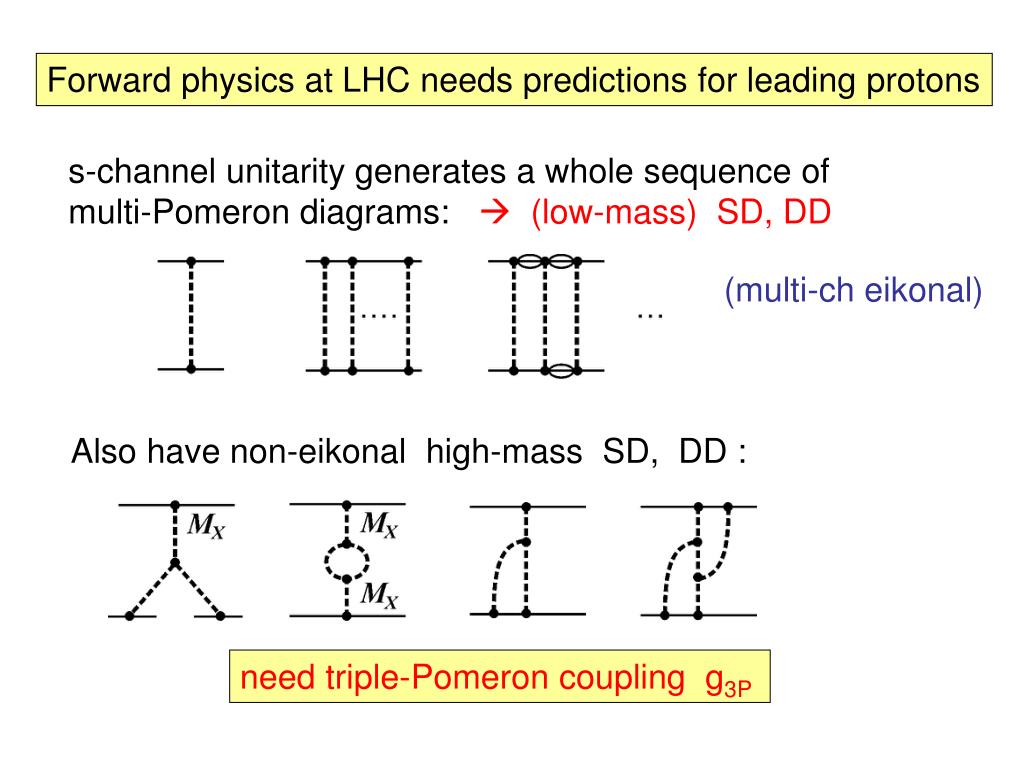 Forward physics at LHC needs predictions for leading protons

s-channel unitarity generates a whole sequence of multi-Pomeron diagrams: → (low-mass) SD, DD

....

...

(multi-ch eikonal)

Also have non-eikonal high-mass SD, DD :

$M_X$

$M_X$

$M_X$

need triple-Pomeron coupling $g_{3P}$